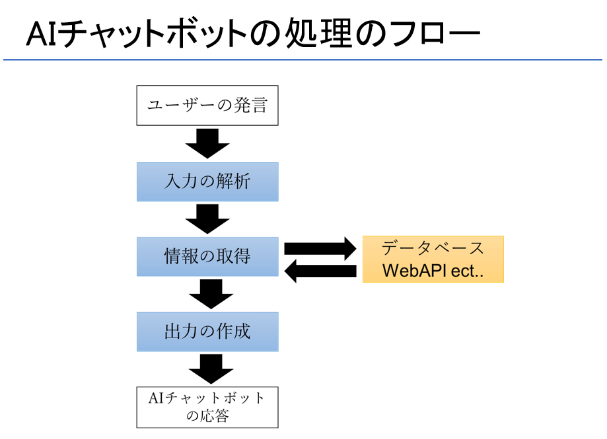 AIチャットボットの処理のフロー

ユーザーの発言

入力の解析

情報の取得

データベース
WebAPI ect..

出力の作成

AIチャットボットの応答